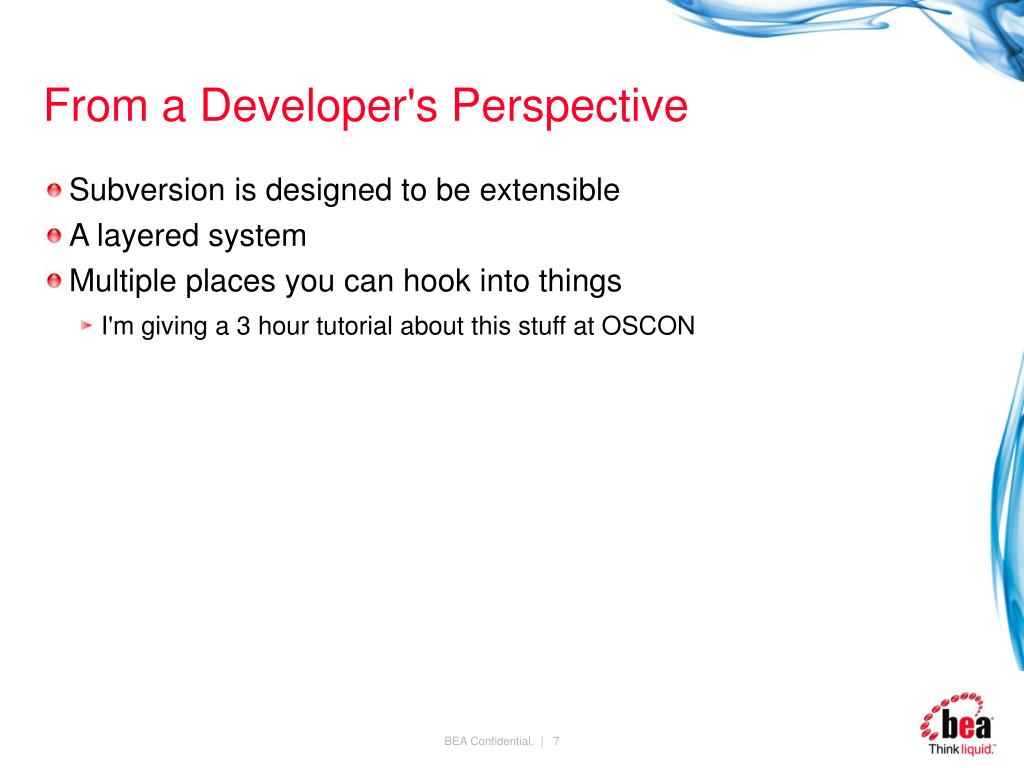 From a Developer's Perspective

Subversion is designed to be extensible

A layered system

Multiple places you can hook into things

I'm giving a 3 hour tutorial about this stuff at OSCON

BEA Confidential. | 7

bea

Think liquid.™